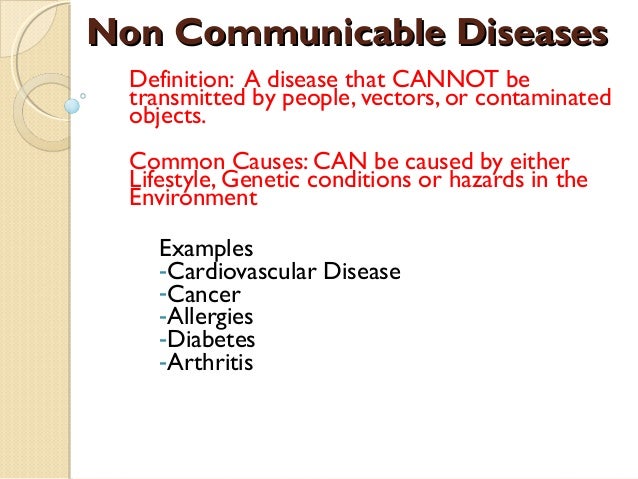 Non Communicable Diseases

Definition: A disease that CANNOT be transmitted by people, vectors, or contaminated objects.

Common Causes: CAN be caused by either Lifestyle, Genetic conditions or hazards in the Environment

Examples
-Cardiovascular Disease
-Cancer
-Allergies
-Diabetes
-Arthritis